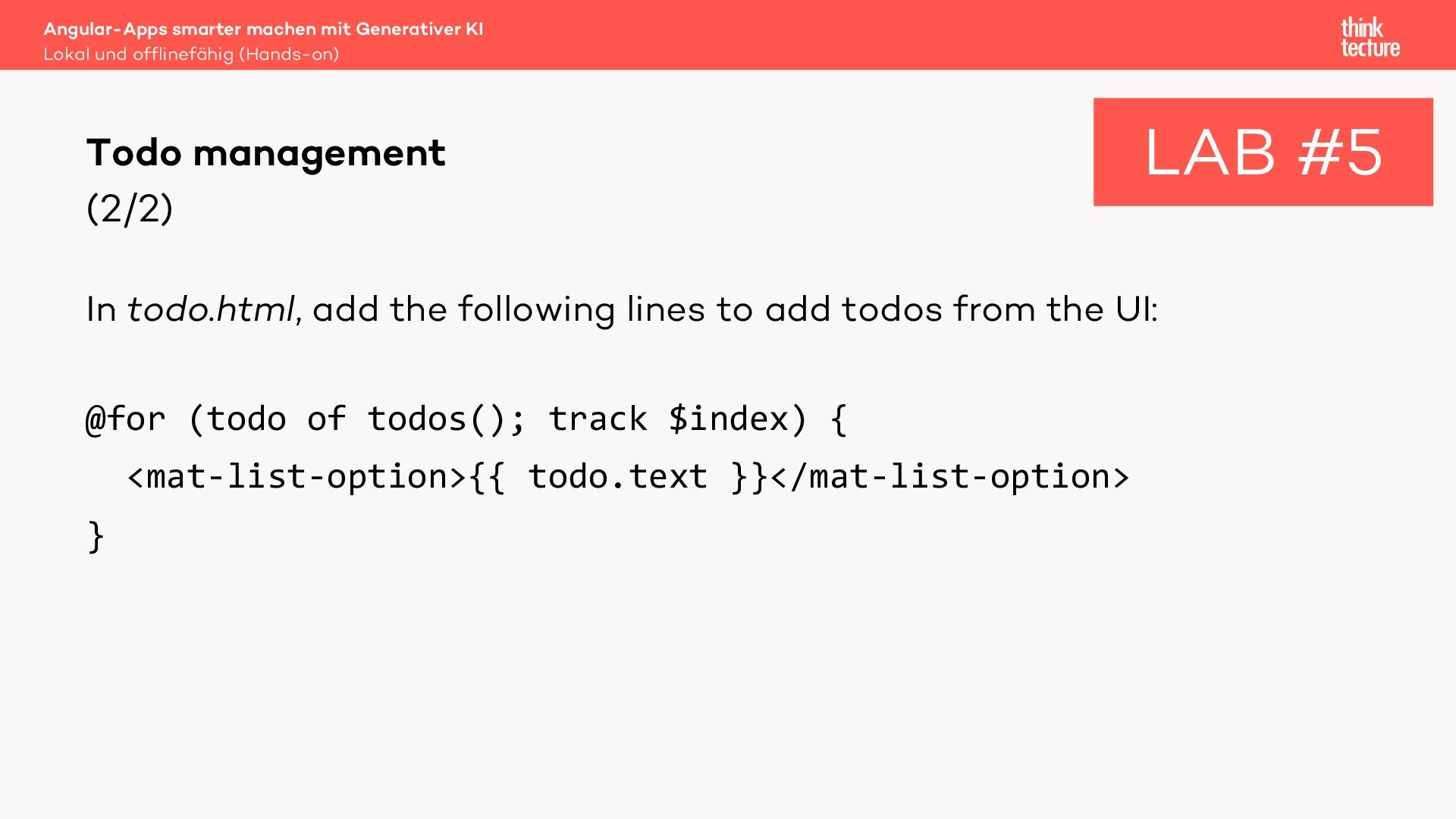 Angular-Apps smarter machen mit Generativer KI
Lokal und offlinefähig (Hands-on)

think tecture

Todo management
(2/2)

LAB #5

In todo.html, add the following lines to add todos from the UI:

@for (todo of todos(); track $index) {
  <mat-list-option>{{ todo.text }}</mat-list-option>
}